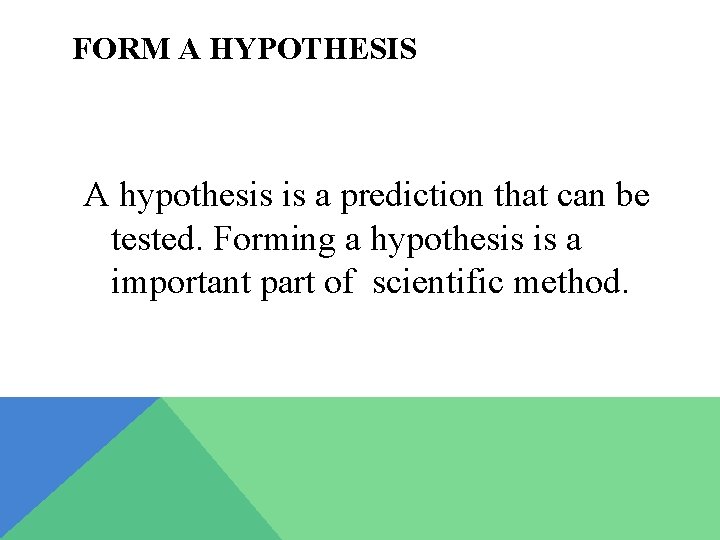 FORM A HYPOTHESIS

A hypothesis is a prediction that can be tested. Forming a hypothesis is a important part of  scientific method.